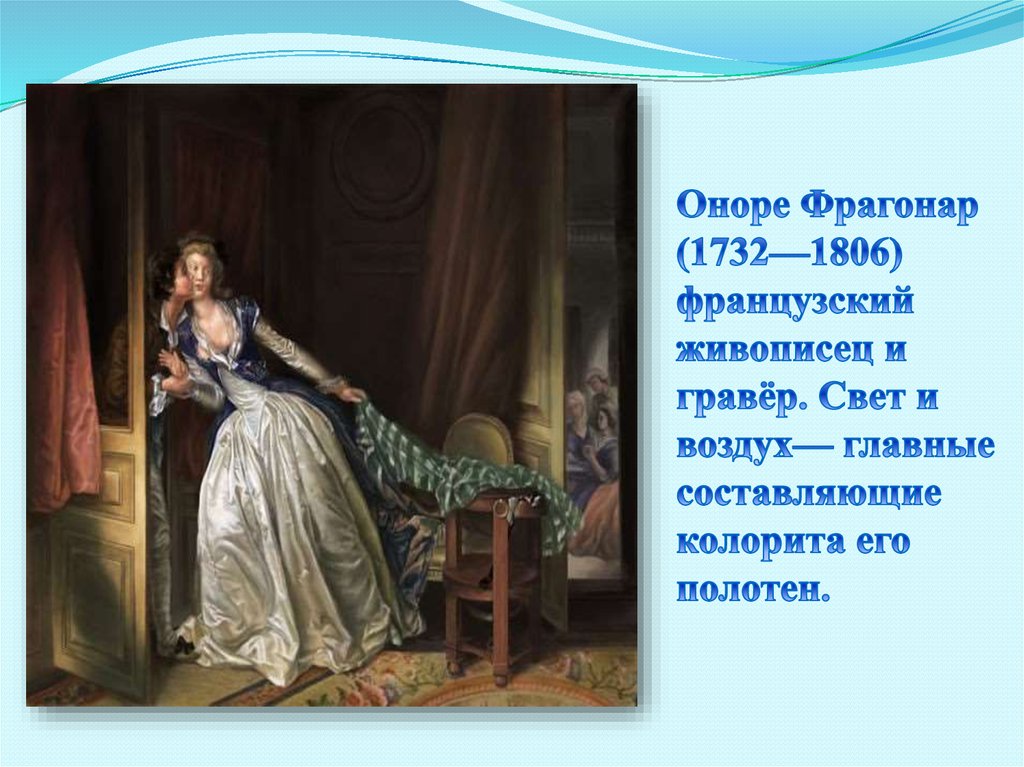 Оноре Фрагонар (1732—1806) французский живописец и гравёр. Свет и воздух— главные составляющие колорита его полотен.